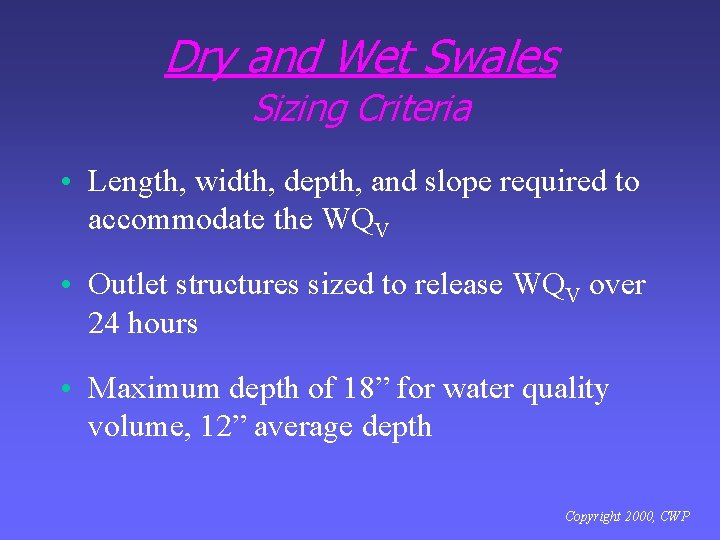 Dry and Wet Swales
Sizing Criteria

• Length, width, depth, and slope required to accommodate the $WQ_V$

• Outlet structures sized to release $WQ_V$ over 24 hours

• Maximum depth of 18” for water quality volume, 12” average depth

Copyright 2000, CWP